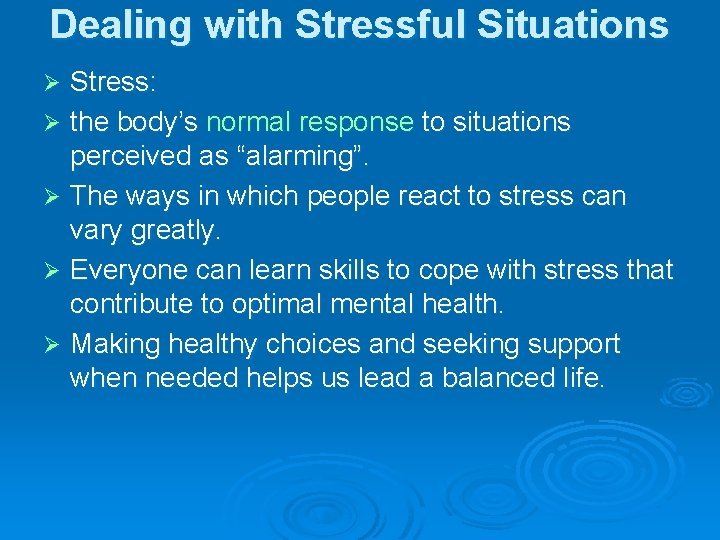 Dealing with Stressful Situations

➢ Stress:

➢ the body’s normal response to situations perceived as “alarming”.

➢ The ways in which people react to stress can vary greatly.

➢ Everyone can learn skills to cope with stress that contribute to optimal mental health.

➢ Making healthy choices and seeking support when needed helps us lead a balanced life.